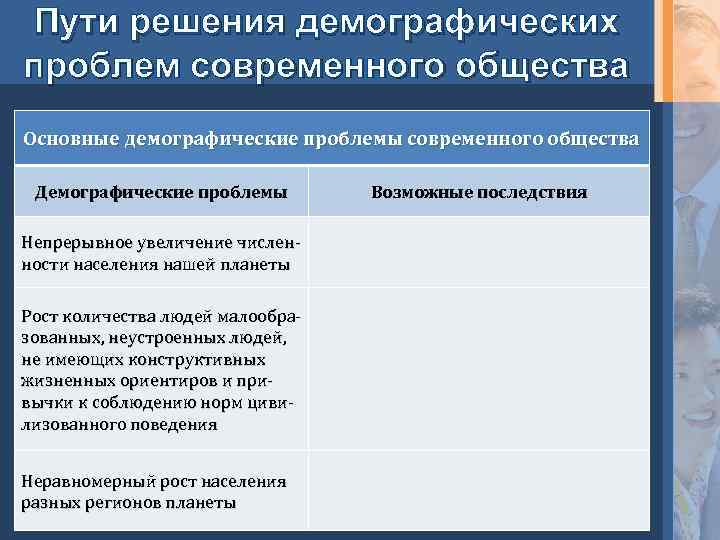 Пути решения демографических проблем современного общества

Основные демографические проблемы современного общества

| Демографические проблемы | Возможные последствия |
|---|---|
| Непрерывное увеличение численности населения нашей планеты | |
| Рост количества людей малообразованных, неустроенных людей, не имеющих конструктивных жизненных ориентиров и привычки к соблюдению норм цивилизованного поведения | |
| Неравномерный рост населения разных регионов планеты | |